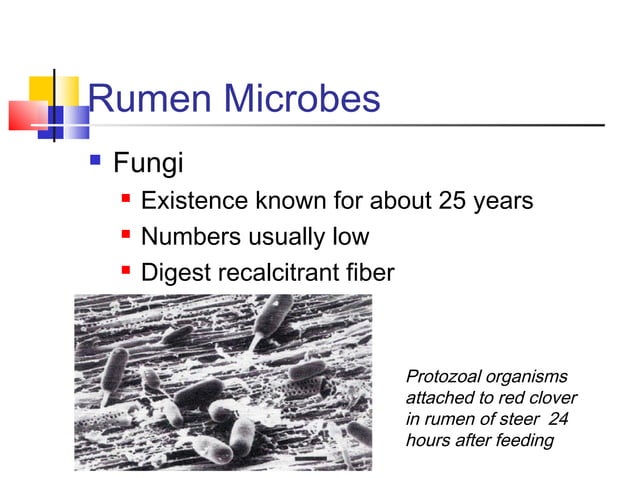 Rumen Microbes

Fungi

Existence known for about 25 years

Numbers usually low

Digest recalcitrant fiber

Protozoal organisms attached to red clover in rumen of steer 24 hours after feeding